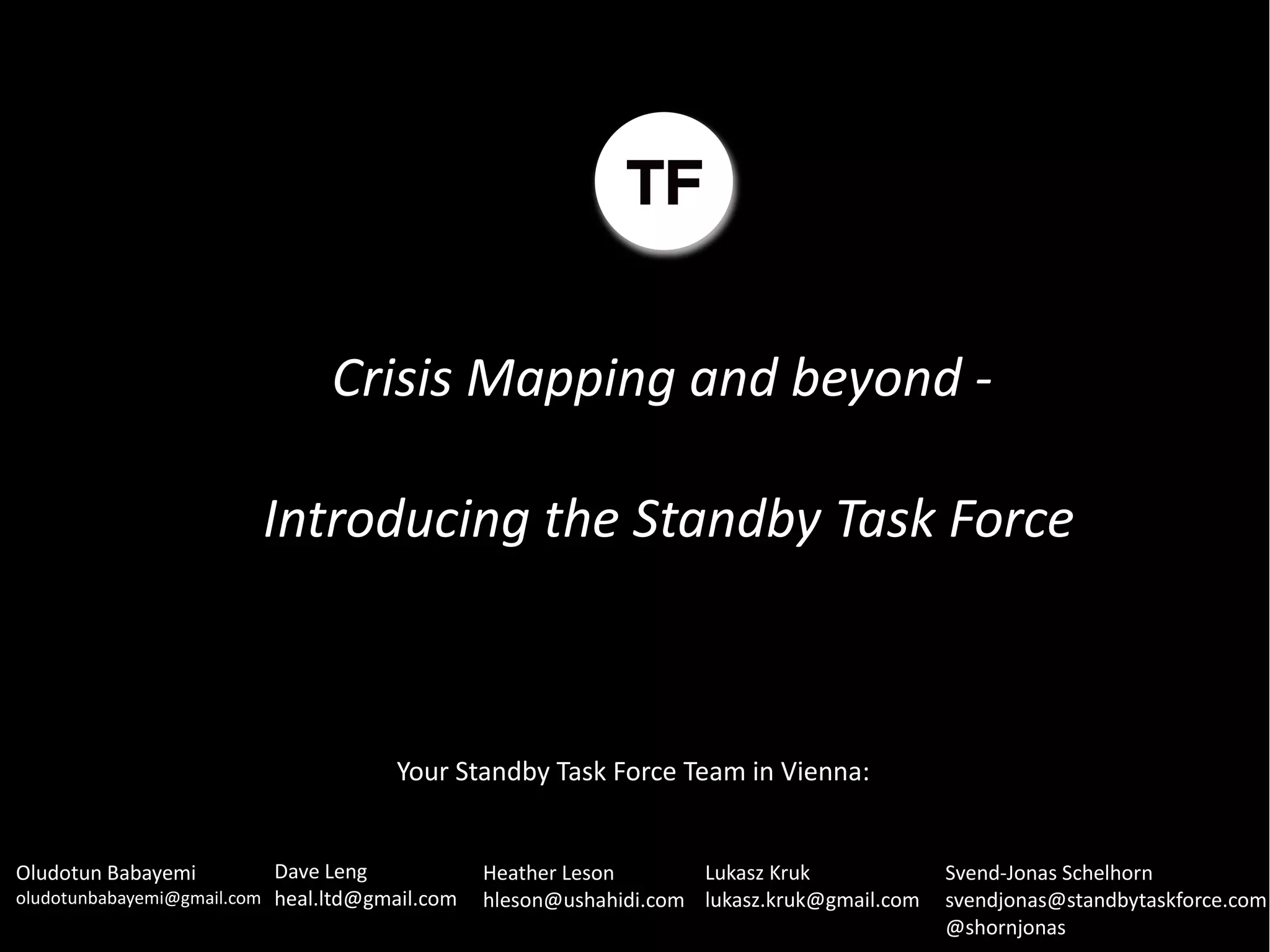 TF

Crisis Mapping and beyond -

Introducing the Standby Task Force

Your Standby Task Force Team in Vienna:

Oludotun Babayemi
oludotunbabayemi@gmail.com

Dave Leng
heal.ltd@gmail.com

Heather Leson
hleson@ushahidi.com

Lukasz Kruk
lukasz.kruk@gmail.com

Svend-Jonas Schelhorn
svendjonas@standbytaskforce.com
@shornjonas